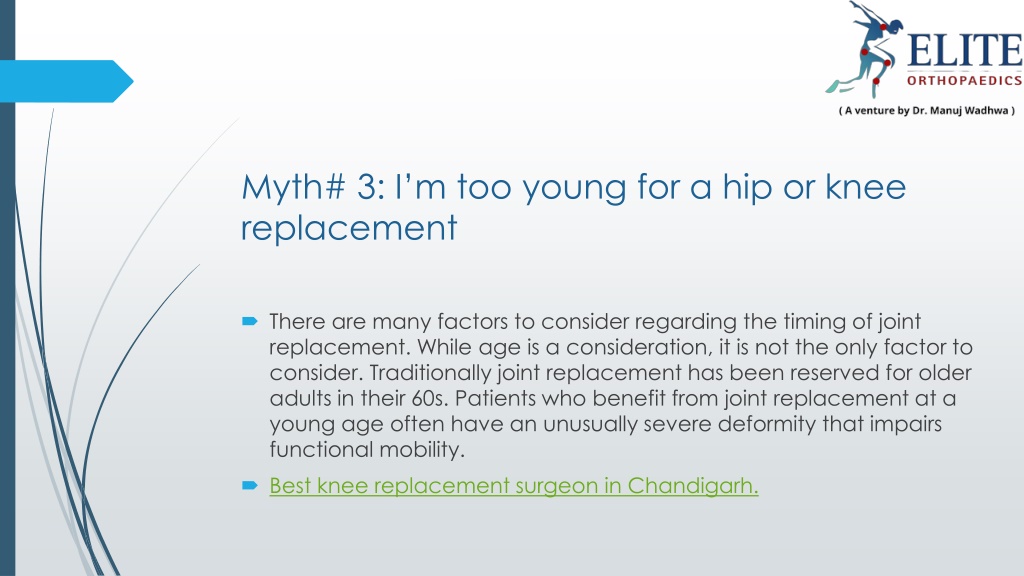 ELITE
ORTHOPAEDICS
( A venture by Dr. Manuj Wadhwa )

Myth# 3: I'm too young for a hip or knee replacement

There are many factors to consider regarding the timing of joint replacement. While age is a consideration, it is not the only factor to consider. Traditionally joint replacement has been reserved for older adults in their 60s. Patients who benefit from joint replacement at a young age often have an unusually severe deformity that impairs functional mobility.

Best knee replacement surgeon in Chandigarh.